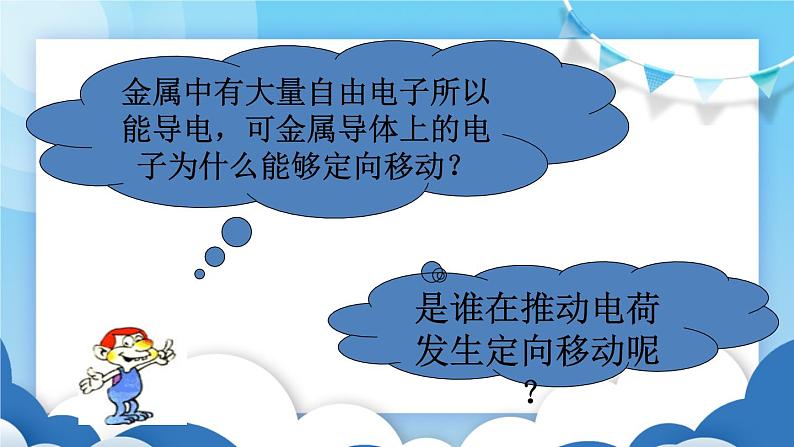 金属中有大量自由电子所以能导电，可金属导体上的电子为什么能够定向移动？

是谁在推动电荷发生定向移动呢？